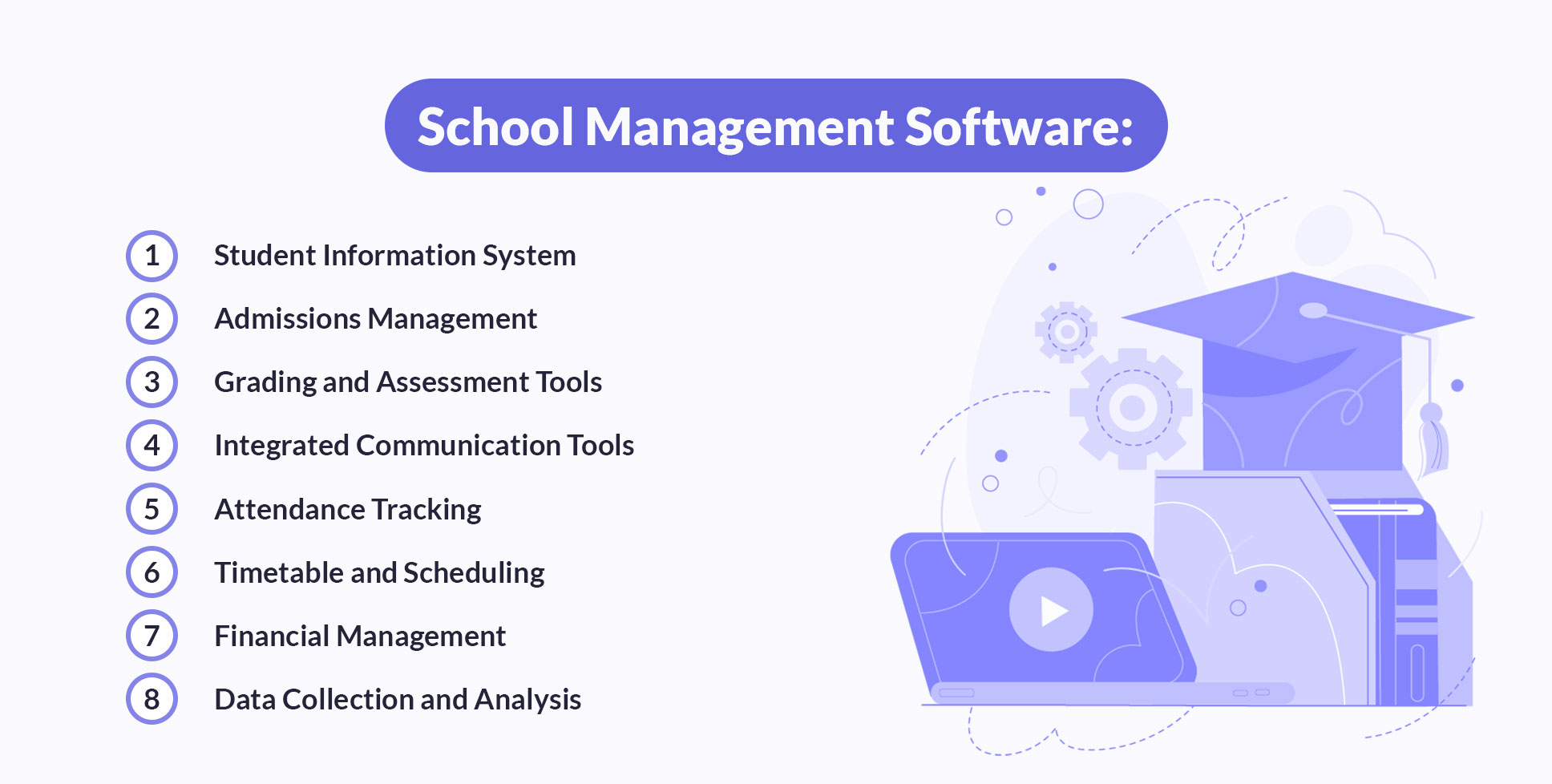 School Management Software:

1 Student Information System
2 Admissions Management
3 Grading and Assessment Tools
4 Integrated Communication Tools
5 Attendance Tracking
6 Timetable and Scheduling
7 Financial Management
8 Data Collection and Analysis